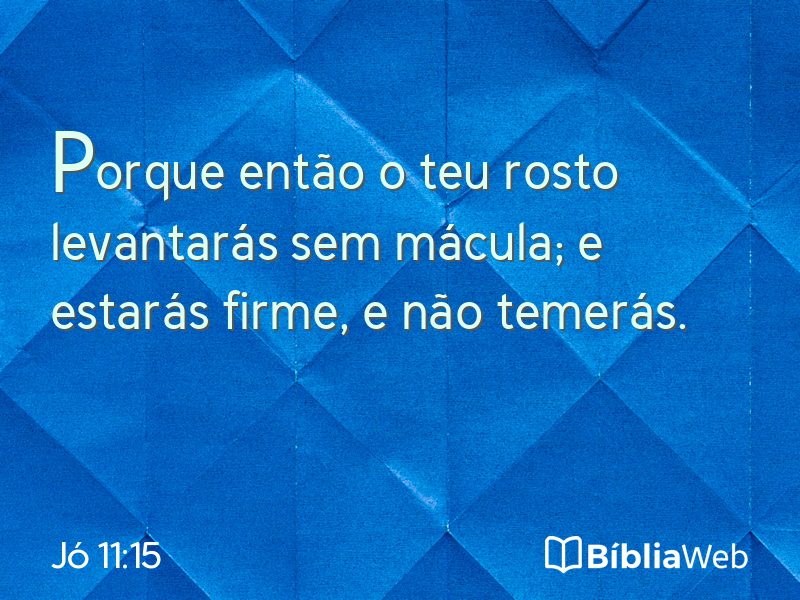 Porque então o teu rosto levantarás sem mácula; e estarás firme, e não temerás.

Jó 11:15

BíbliaWeb